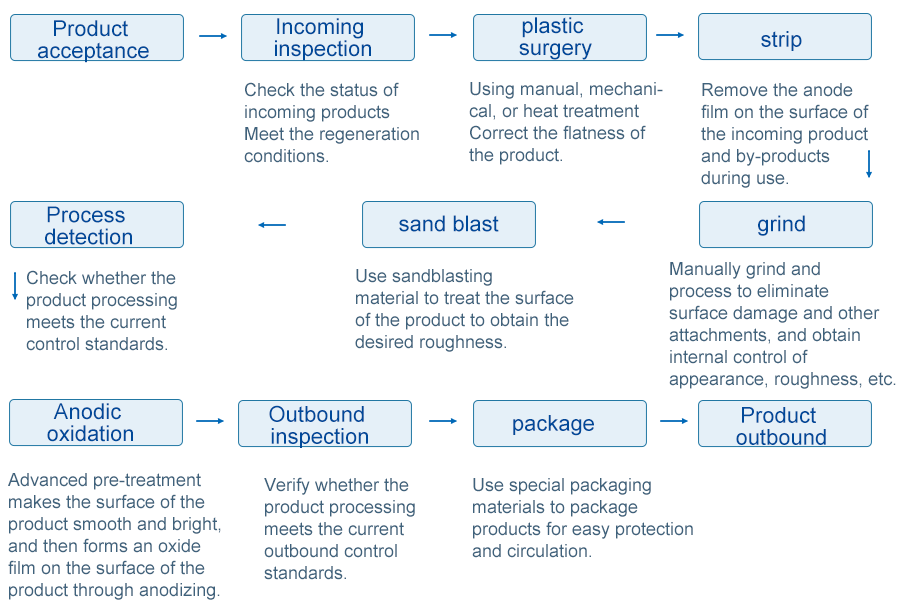 Product acceptance

Incoming inspection

Check the status of incoming products Meet the regeneration conditions.

plastic surgery

Using manual, mechanical, or heat treatment Correct the flatness of the product.

strip

Remove the anode film on the surface of the incoming product and by-products during use.

grind

Manually grind and process to eliminate surface damage and other attachments, and obtain internal control of appearance, roughness, etc.

sand blast

Use sandblasting material to treat the surface of the product to obtain the desired roughness.

Process detection

Check whether the product processing meets the current control standards.

Anodic oxidation

Advanced pre-treatment makes the surface of the product smooth and bright, and then forms an oxide film on the surface of the product through anodizing.

Outbound inspection

Verify whether the product processing meets the current outbound control standards.

package

Use special packaging materials to package products for easy protection and circulation.

Product outbound